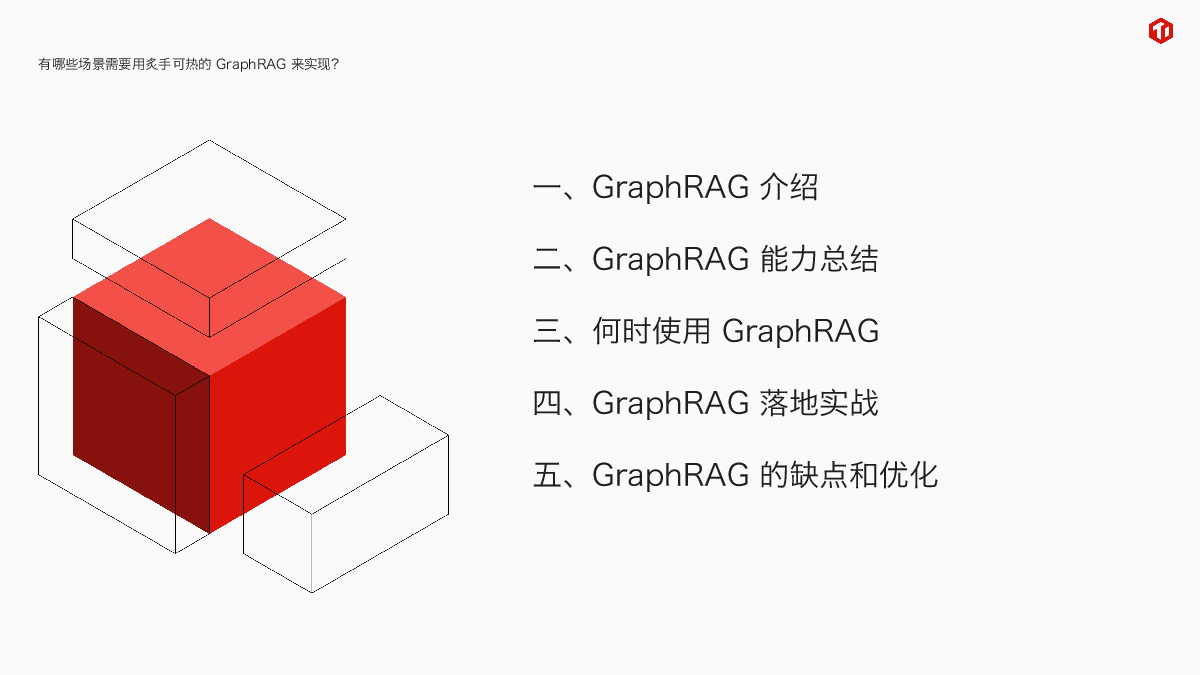 有哪些场景需要用炙手可热的 GraphRAG 来实现？

一、GraphRAG 介绍

二、GraphRAG 能力总结

三、何时使用 GraphRAG

四、GraphRAG 落地实战

五、GraphRAG 的缺点和优化